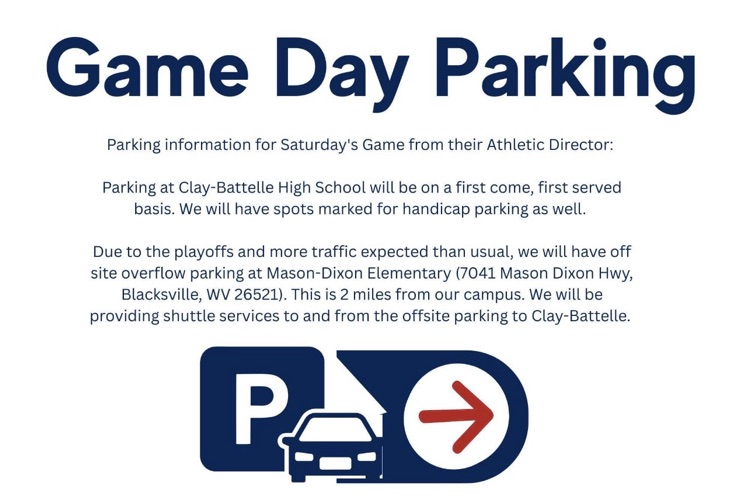 Game Day Parking

Parking information for Saturday's Game from their Athletic Director:

Parking at Clay-Battelle High School will be on a first come, first served basis. We will have spots marked for handicap parking as well.

Due to the playoffs and more traffic expected than usual, we will have off site overflow parking at Mason-Dixon Elementary (7041 Mason Dixon Hwy, Blacksville, WV 26521). This is 2 miles from our campus. We will be providing shuttle services to and from the offsite parking to Clay-Battelle.

P